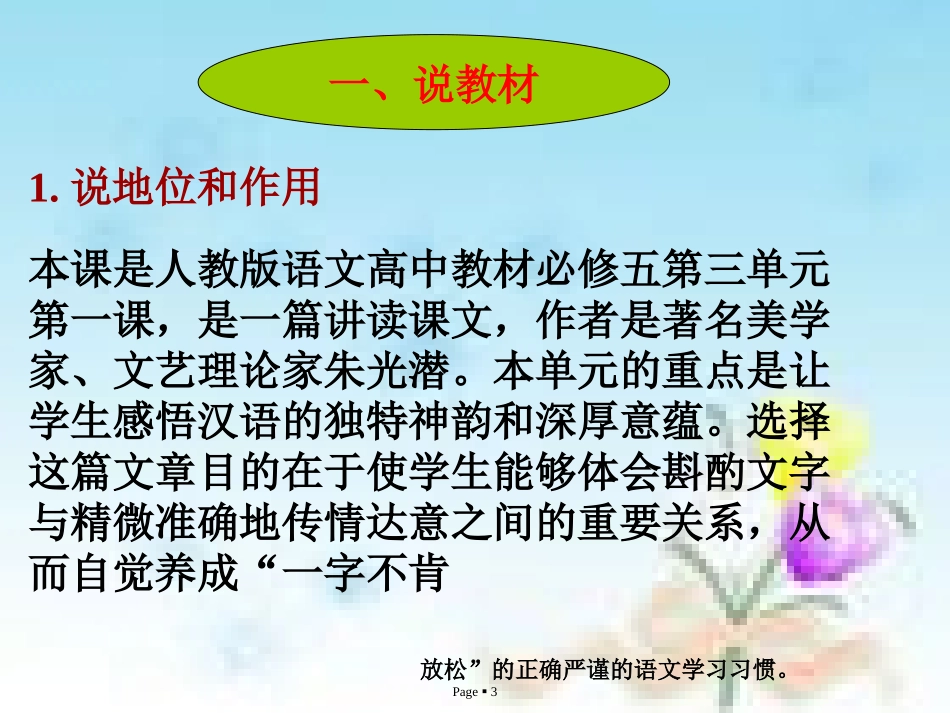 一、说教材

1. 说地位和作用

本课是人教版语文高中教材必修五第三单元第一课，是一篇讲读课文，作者是著名美学家、文艺理论家朱光潜。本单元的重点是让学生感悟汉语的独特神韵和深厚意蕴。选择这篇文章目的在于使学生能够体会斟酌文字与精微准确地传情达意之间的重要关系，从而自觉养成“一字不肯

放松”的正确严谨的语文学习习惯。

Page ▪ 3